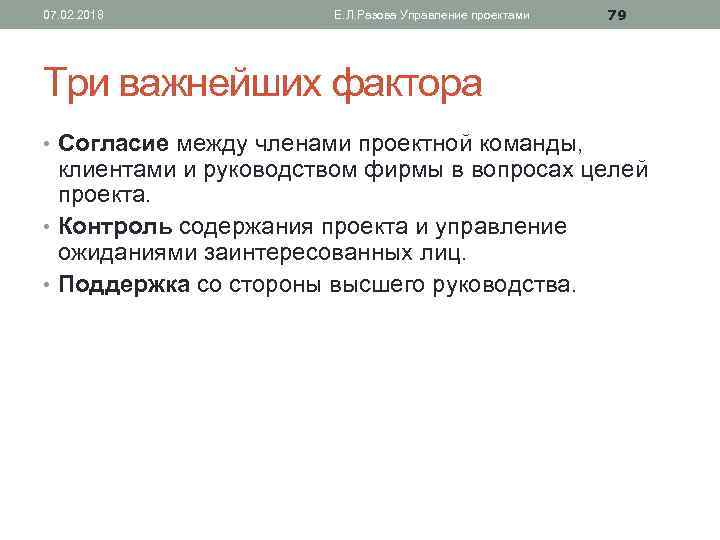 07.02.2018 Е.Л.Разова Управление проектами 79

Три важнейших фактора

• Согласие между членами проектной команды, клиентами и руководством фирмы в вопросах целей проекта.
• Контроль содержания проекта и управление ожиданиями заинтересованных лиц.
• Поддержка со стороны высшего руководства.